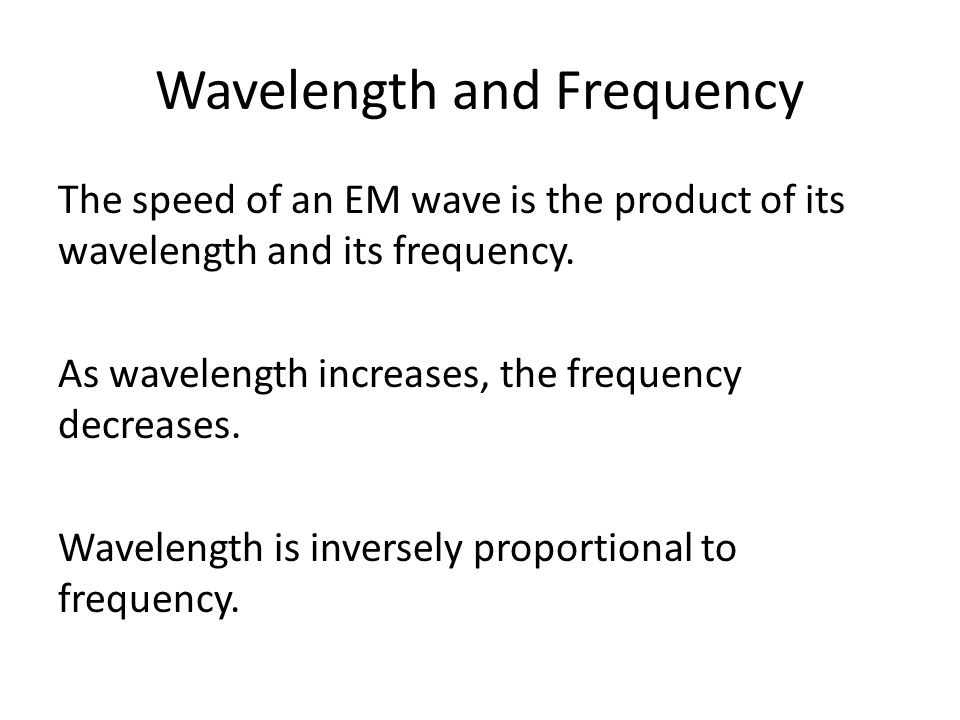 Wavelength and Frequency

The speed of an EM wave is the product of its wavelength and its frequency.

As wavelength increases, the frequency decreases.

Wavelength is inversely proportional to frequency.